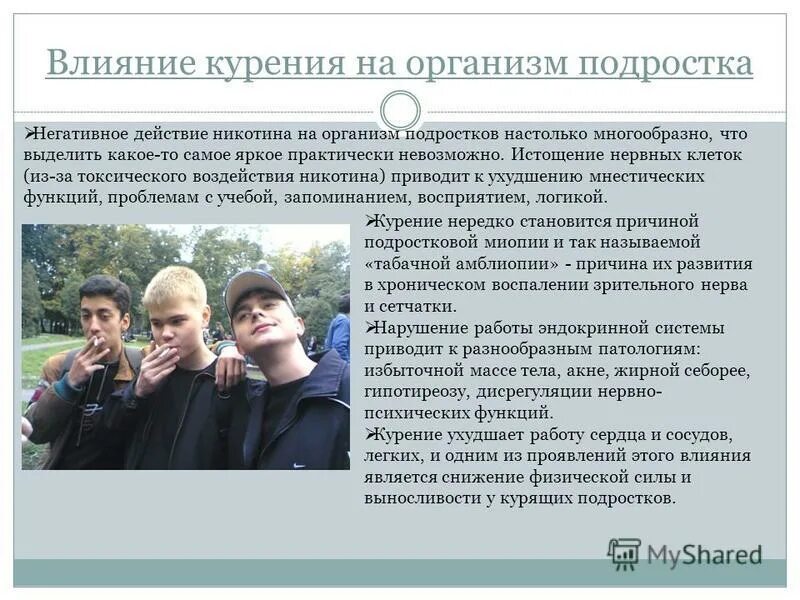 Влияние курения на организм подростка

➢Негативное действие никотина на организм подростков настолько многообразно, что выделить какое-то самое яркое практически невозможно. Истощение нервных клеток (из-за токсического воздействия никотина) приводит к ухудшению мнестических функций, проблемам с учебой, запоминанием, восприятием, логикой.

➢Курение нередко становится причиной подростковой миопии и так называемой «табачной амблиопии» - причина их развития в хроническом воспалении зрительного нерва и сетчатки.

➢Нарушение работы эндокринной системы приводит к разнообразным патологиям: избыточной массе тела, акне, жирной себорее, гипотиреозу, дисрегуляции нервно-психических функций.

➢Курение ухудшает работу сердца и сосудов, легких, и одним из проявлений этого влияния является снижение физической силы и выносливости у курящих подростков.

MyShared